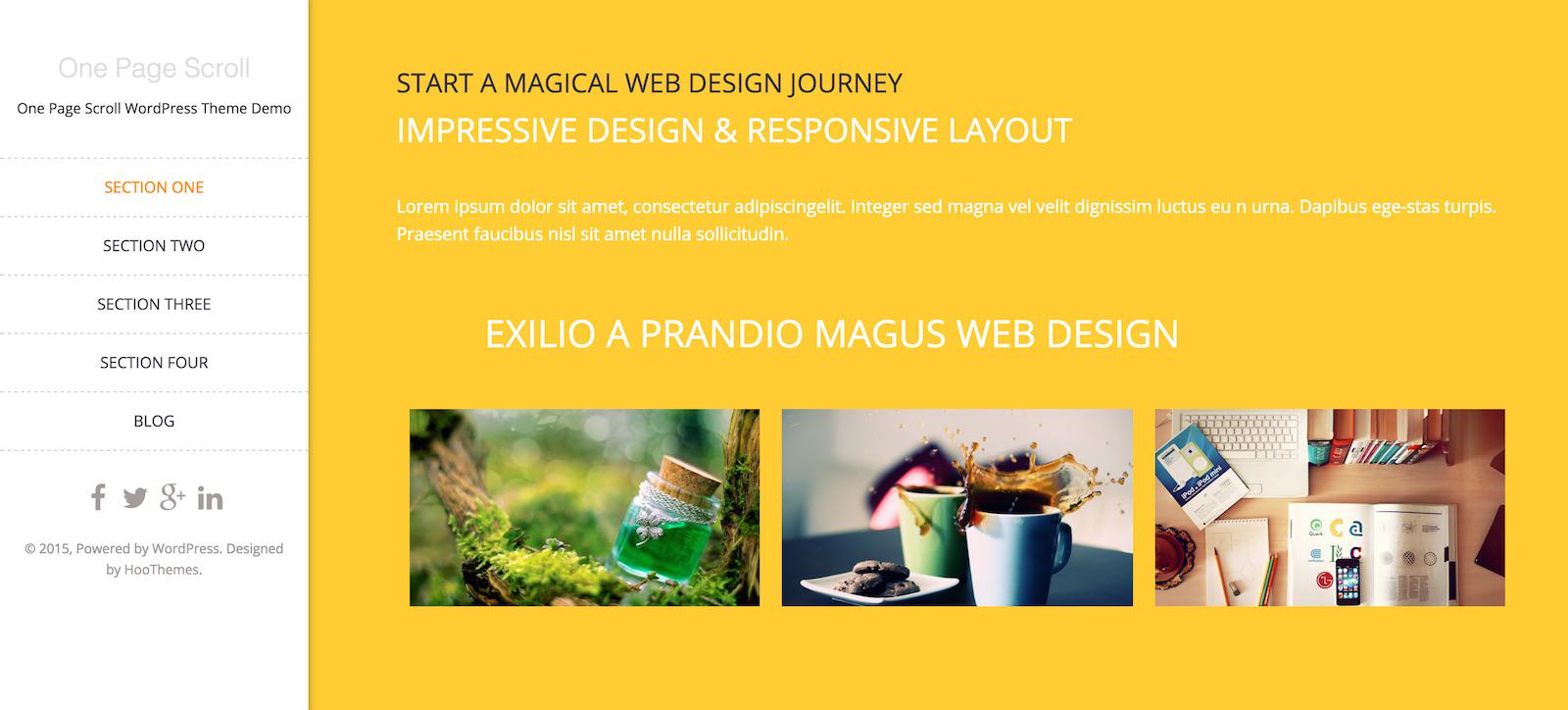 One Page Scroll

One Page Scroll WordPress Theme Demo

SECTION ONE

SECTION TWO

SECTION THREE

SECTION FOUR

BLOG

© 2015, Powered by WordPress. Designed by HooThemes.

START A MAGICAL WEB DESIGN JOURNEY

IMPRESSIVE DESIGN & RESPONSIVE LAYOUT

Lorem ipsum dolor sit amet, consectetur adipiscingelit. Integer sed magna vel velit dignissim luctus eu n urna. Dapibus ege-stas turpis. Praesent faucibus nisl sit amet nulla sollicitudin.

EXILIO A PRANDIO MAGUS WEB DESIGN